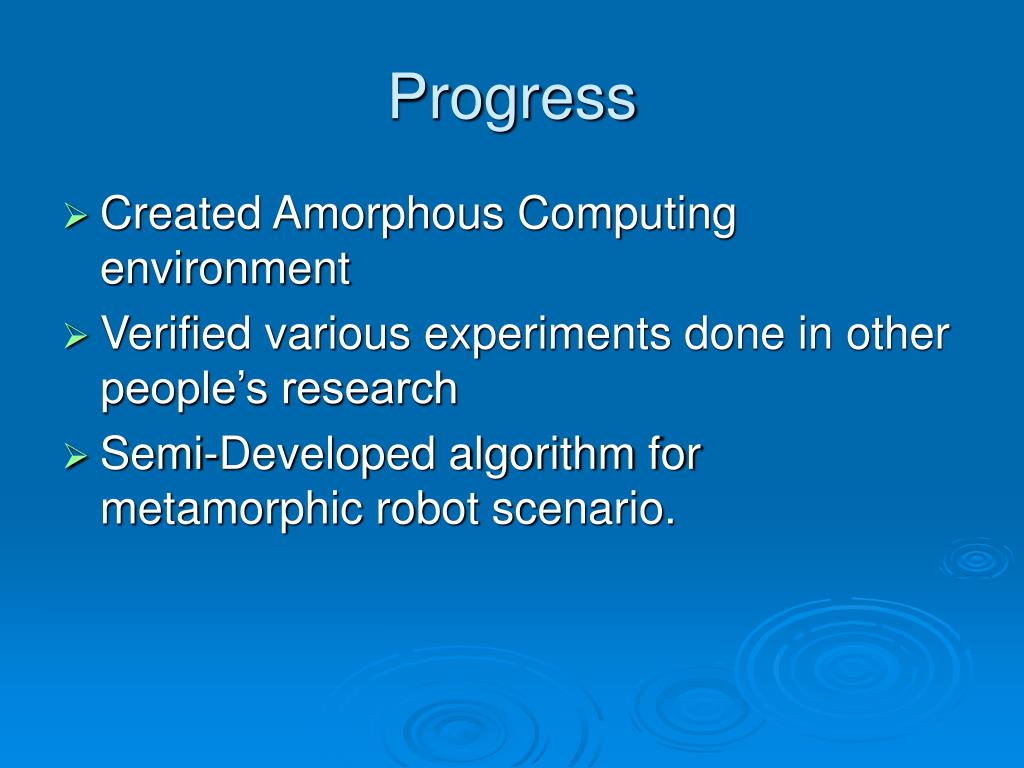 Progress

➢ Created Amorphous Computing environment
➢ Verified various experiments done in other people’s research
➢ Semi-Developed algorithm for metamorphic robot scenario.